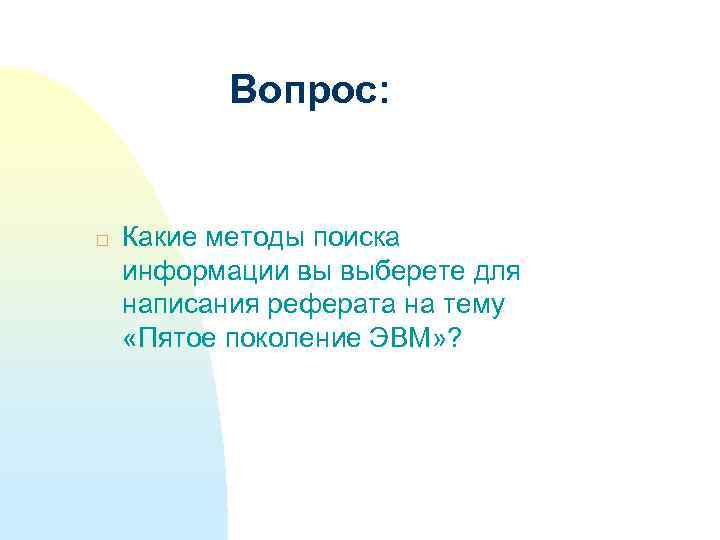 Вопрос:

Какие методы поиска информации вы выберете для написания реферата на тему «Пятое поколение ЭВМ»?